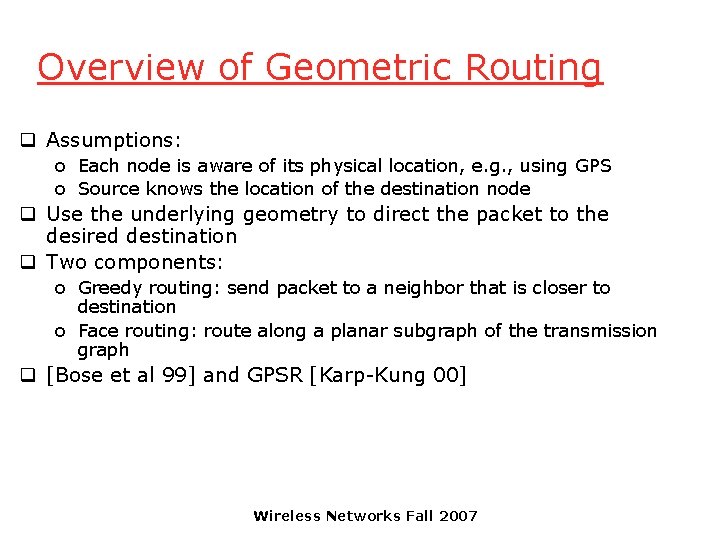 Overview of Geometric Routing

❑ Assumptions:
o Each node is aware of its physical location, e.g., using GPS
o Source knows the location of the destination node
❑ Use the underlying geometry to direct the packet to the desired destination
❑ Two components:
o Greedy routing: send packet to a neighbor that is closer to destination
o Face routing: route along a planar subgraph of the transmission graph
❑ [Bose et al 99] and GPSR [Karp-Kung 00]

Wireless Networks Fall 2007